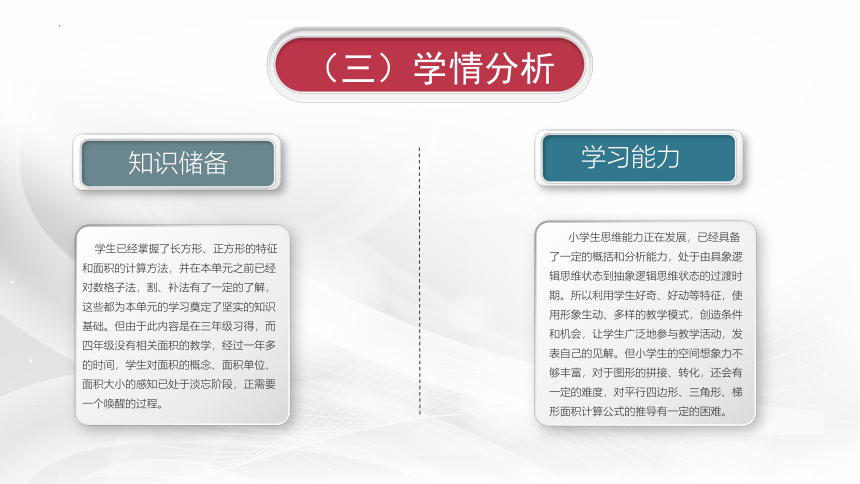 （三）学情分析

知识储备

学生已经掌握了长方形、正方形的特征和面积的计算方法，并在本单元之前已经对数格子法，割、补法有了一定的了解，这些都为本单元的学习奠定了坚实的知识基础。但由于此内容是在三年级习得，而四年级没有相关面积的教学，经过一年多的时间，学生对面积的概念、面积单位、面积大小的感知已处于淡忘阶段，正需要一个唤醒的过程。

学习能力

小学生思维能力正在发展，已经具备了一定的概括和分析能力，处于由具象逻辑思维状态到抽象逻辑思维状态的过渡时期。所以利用学生好奇、好动等特征，使用形象生动、多样的教学模式，创造条件和机会，让学生广泛地参与教学活动，发表自己的见解。但小学生的空间想象力不够丰富，对于图形的拼接、转化，还会有一定的难度，对平行四边形、三角形、梯形面积计算公式的推导有一定的困难。